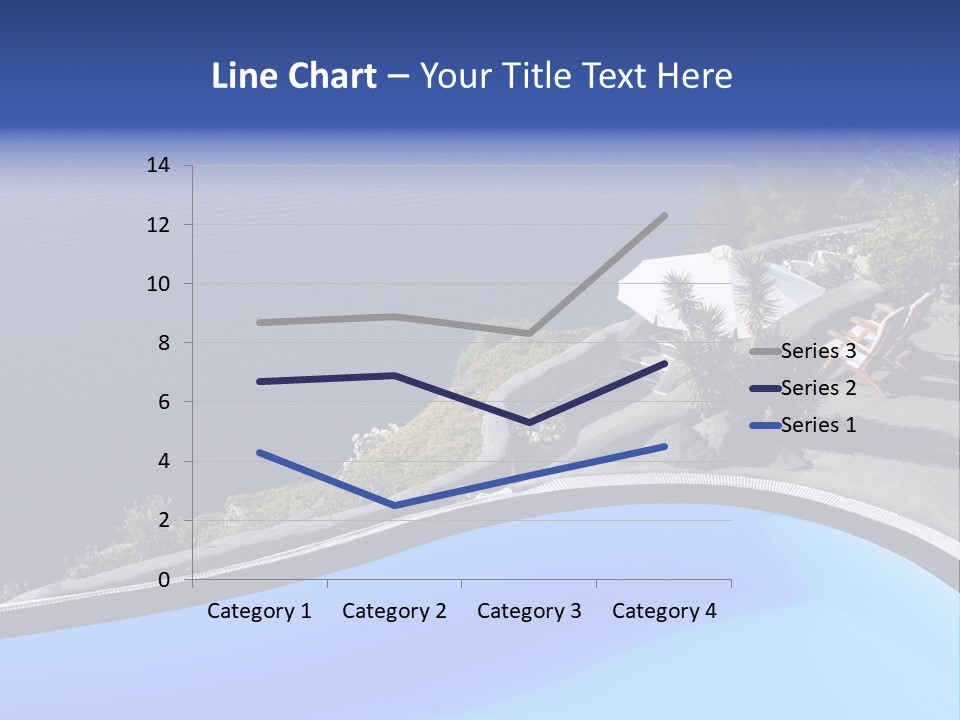 Line Chart – Your Title Text Here

14
12
10
8
6
4
2
0

Category 1
Category 2
Category 3
Category 4

Series 3
Series 2
Series 1